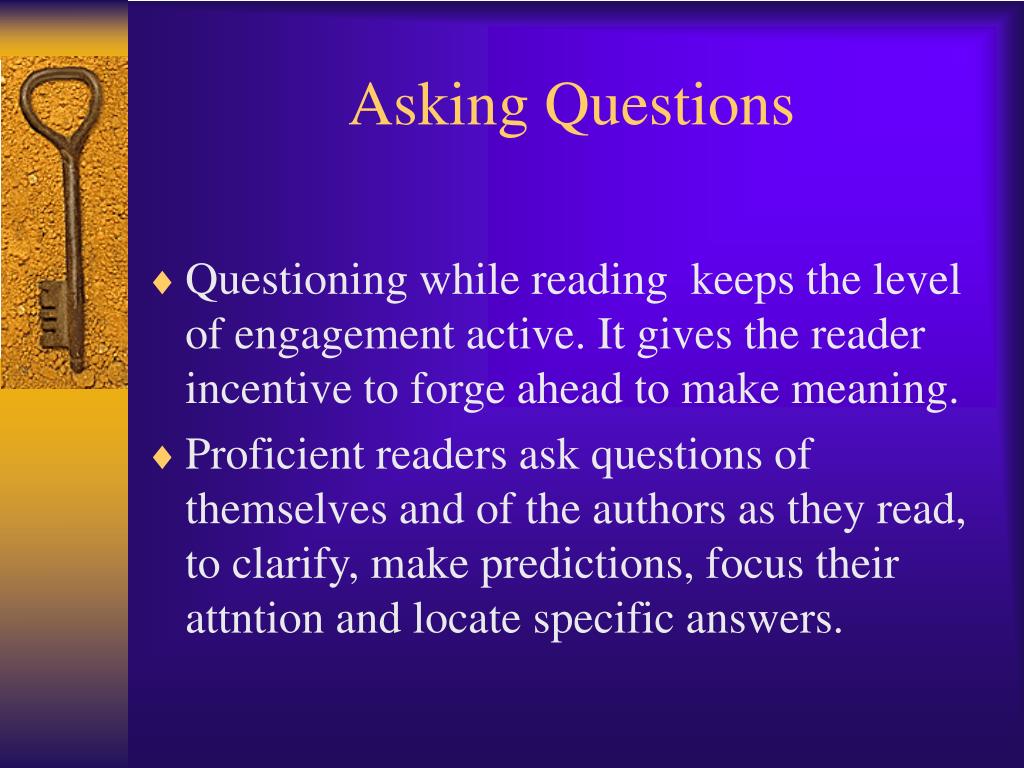 Asking Questions

♦ Questioning while reading keeps the level of engagement active. It gives the reader incentive to forge ahead to make meaning.

♦ Proficient readers ask questions of themselves and of the authors as they read, to clarify, make predictions, focus their attntion and locate specific answers.